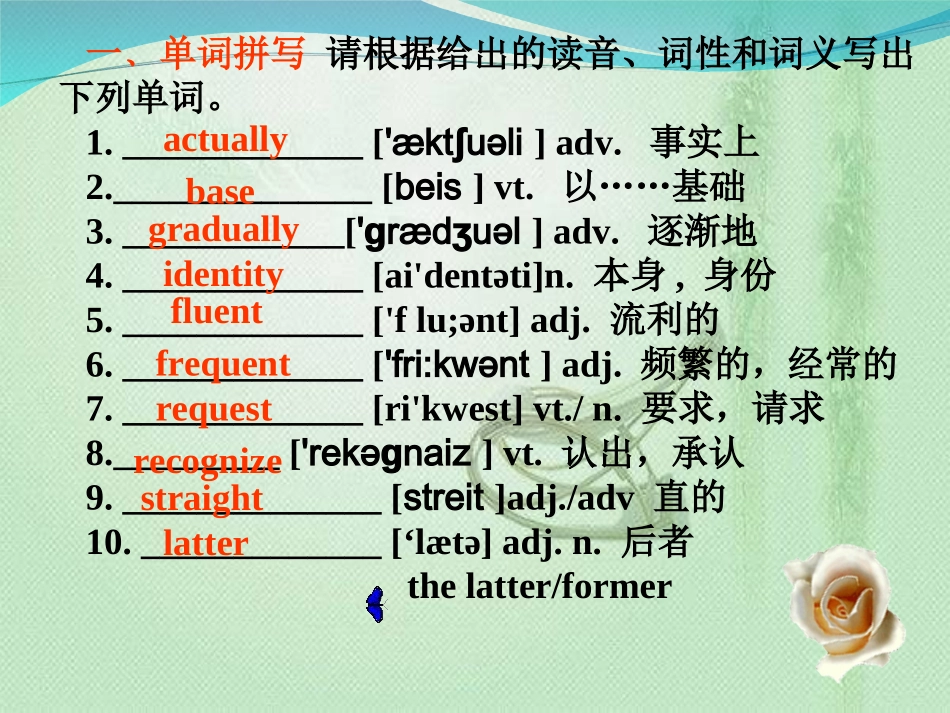 一、单词拼写 请根据给出的读音、词性和词义写出下列单词。

1. actually ['æktʃuəli ] adv. 事实上
2. base [beis ] vt. 以……基础
3. gradually ['grædʒuəl ] adv. 逐渐地
4. identity [ai'dentəti]n. 本身，身份
5. fluent ['f lu;ənt] adj. 流利的
6. frequent ['fri:kwənt ] adj. 频繁的，经常的
7. request [ri'kwest] vt./ n. 要求，请求
8. recognize ['rekəgnaiz ] vt. 认出，承认
9. straight [streit ]adj./adv 直的
10. latter [‘lætə] adj. n. 后者
the latter/former